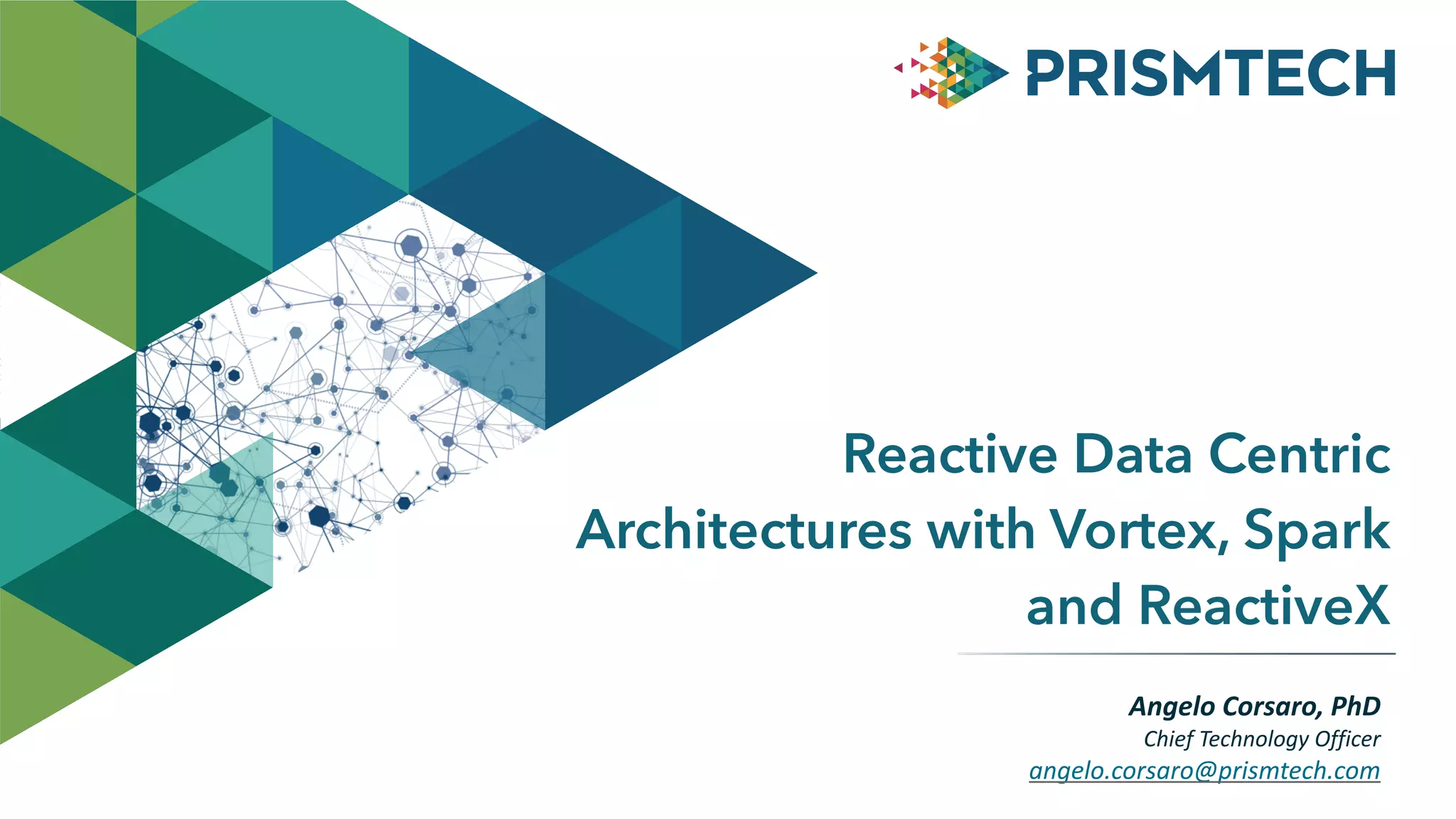 PRISMTECH

Reactive Data Centric Architectures with Vortex, Spark and ReactiveX

Angelo Corsaro, PhD
Chief Technology Officer
angelo.corsaro@prismtech.com